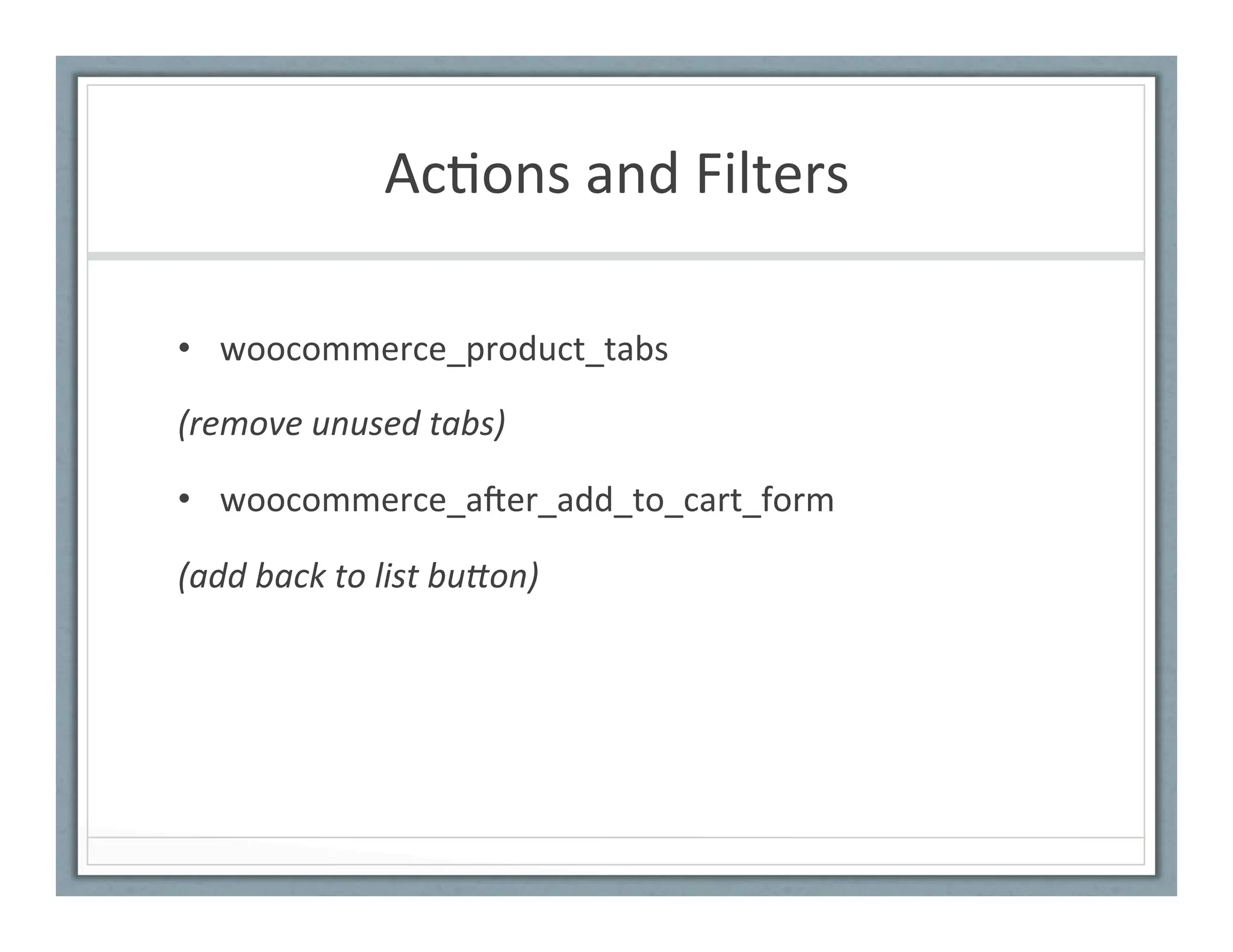 Actions and Filters

• woocommerce_product_tabs

(remove unused tabs)

• woocommerce_after_add_to_cart_form

(add back to list button)